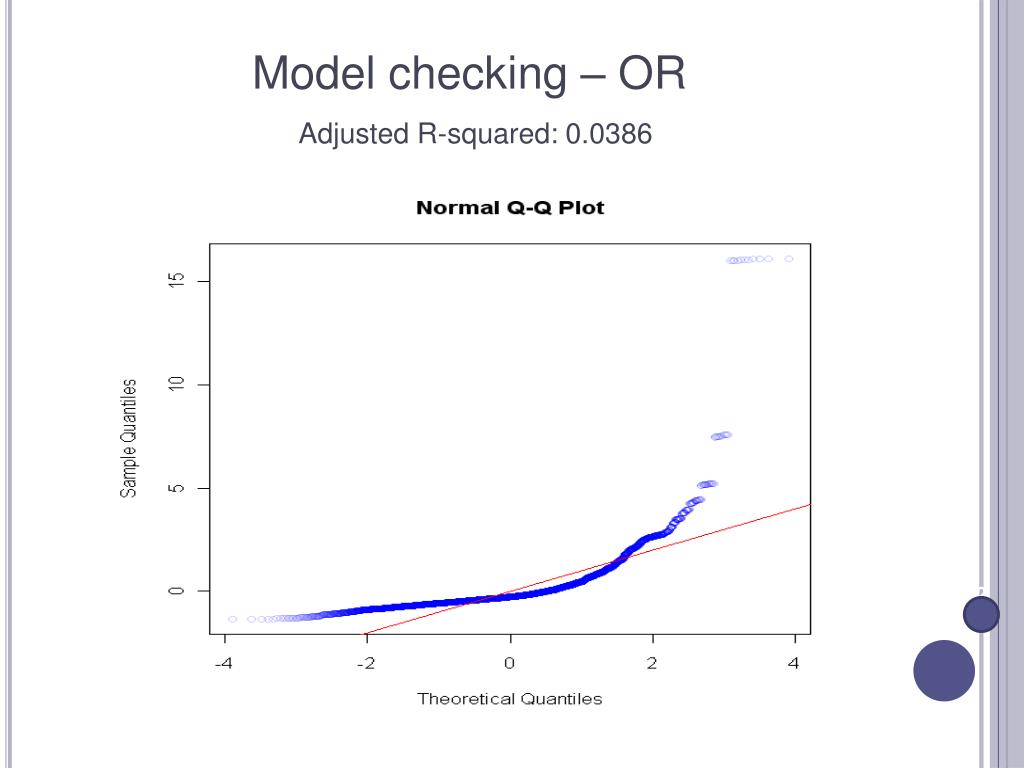 Model checking – OR

Adjusted R-squared: 0.0386

Normal Q-Q Plot

Sample Quantiles

15

10

5

0

-4

-2

0

2

4

Theoretical Quantiles